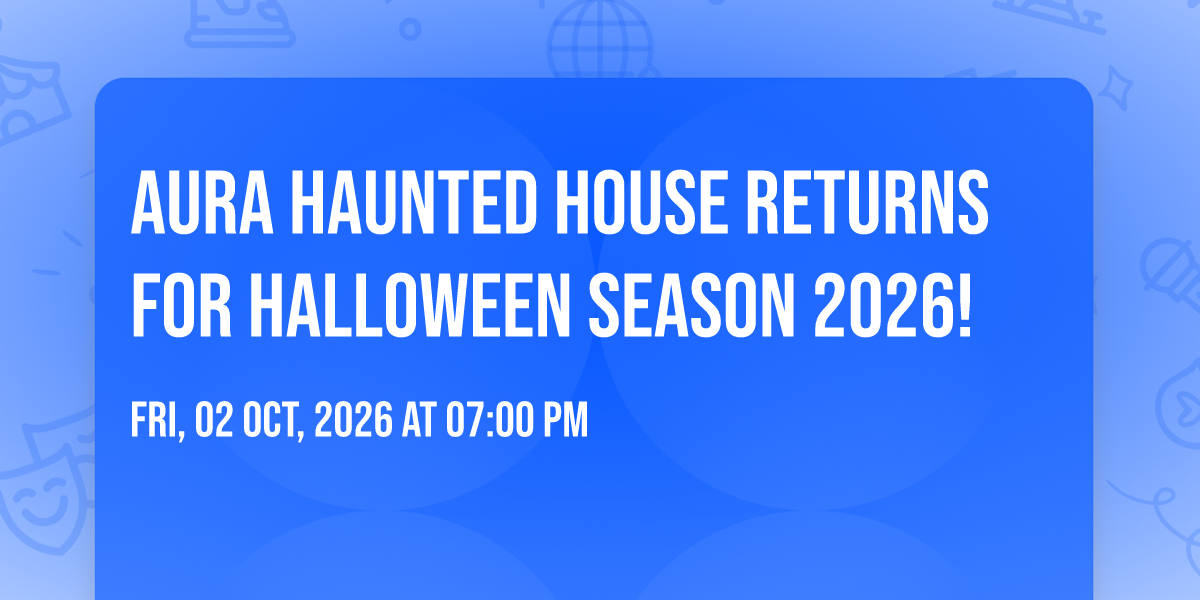 AURA HAUNTED HOUSE RETURNS FOR HALLOWEEN SEASON 2026!

FRI, 02 OCT, 2026 AT 07:00 PM